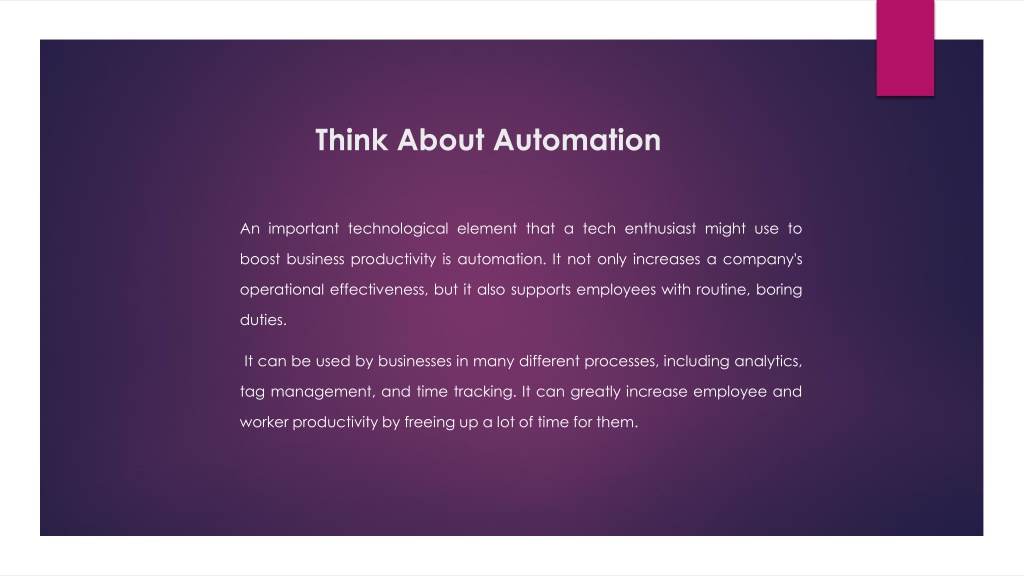 Think About Automation

An important technological element that a tech enthusiast might use to boost business productivity is automation. It not only increases a company's operational effectiveness, but it also supports employees with routine, boring duties.

It can be used by businesses in many different processes, including analytics, tag management, and time tracking. It can greatly increase employee and worker productivity by freeing up a lot of time for them.